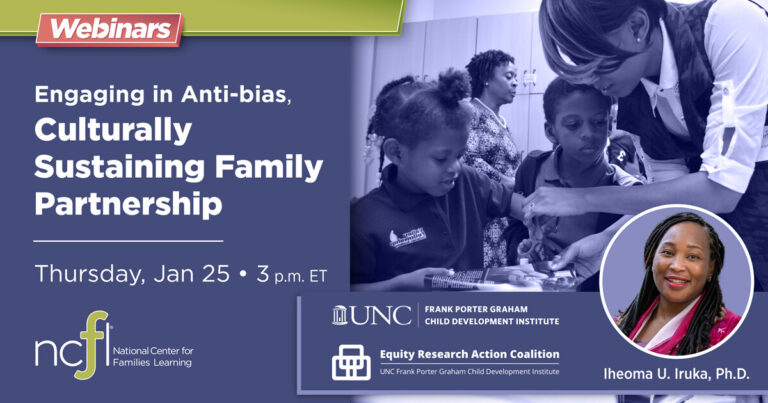 Webinars

Engaging in Anti-bias, Culturally Sustaining Family Partnership

Thursday, Jan 25 • 3 p.m. ET

ncfl National Center for Families Learning

UNC FRANK PORTER GRAHAM CHILD DEVELOPMENT INSTITUTE

Equity Research Action Coalition
UNC Frank Porter Graham Child Development Institute

Iheoma U. Iruka, Ph.D.